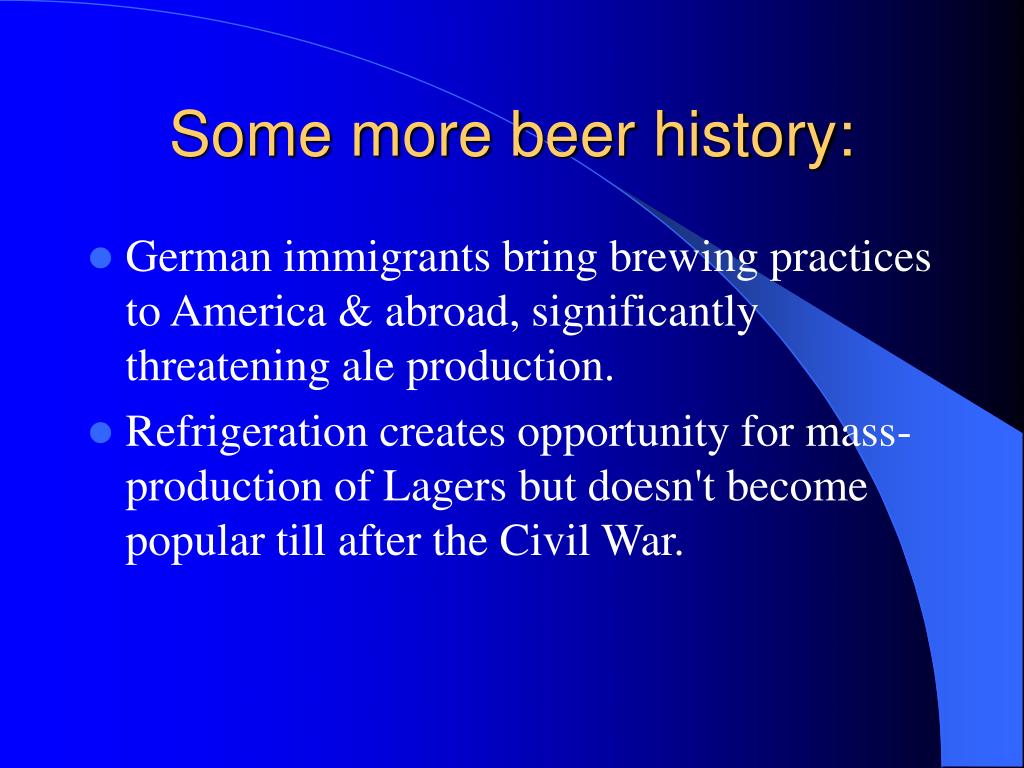 Some more beer history:

- German immigrants bring brewing practices to America & abroad, significantly threatening ale production.
- Refrigeration creates opportunity for mass-production of Lagers but doesn't become popular till after the Civil War.